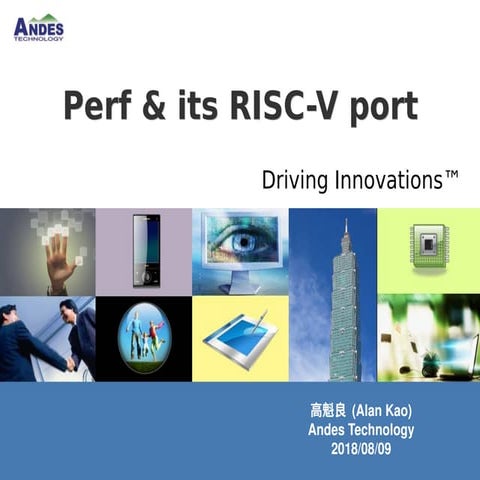 ANDES
TECHNOLOGY

Perf & its RISC-V port

Driving Innovations™

高魁良 (Alan Kao)
Andes Technology
2018/08/09